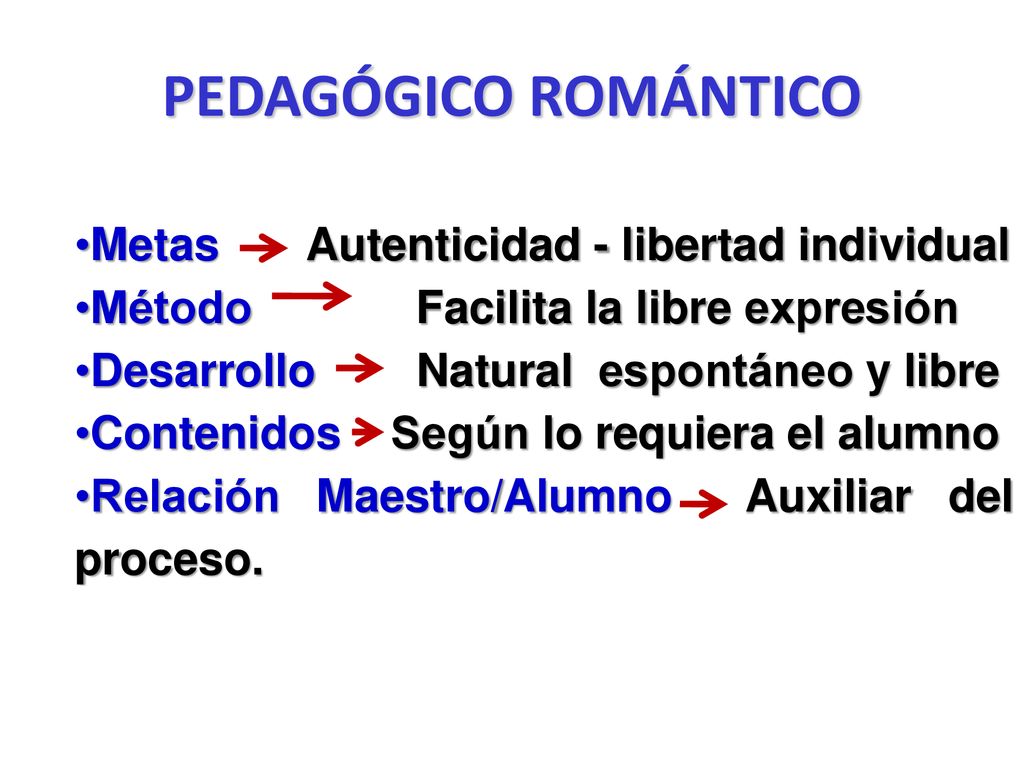 PEDAGÓGICO ROMÁNTICO

•Metas → Autenticidad - libertad individual
•Método → Facilita la libre expresión
•Desarrollo → Natural espontáneo y libre
•Contenidos → Según lo requiera el alumno
•Relación Maestro/Alumno → Auxiliar del proceso.